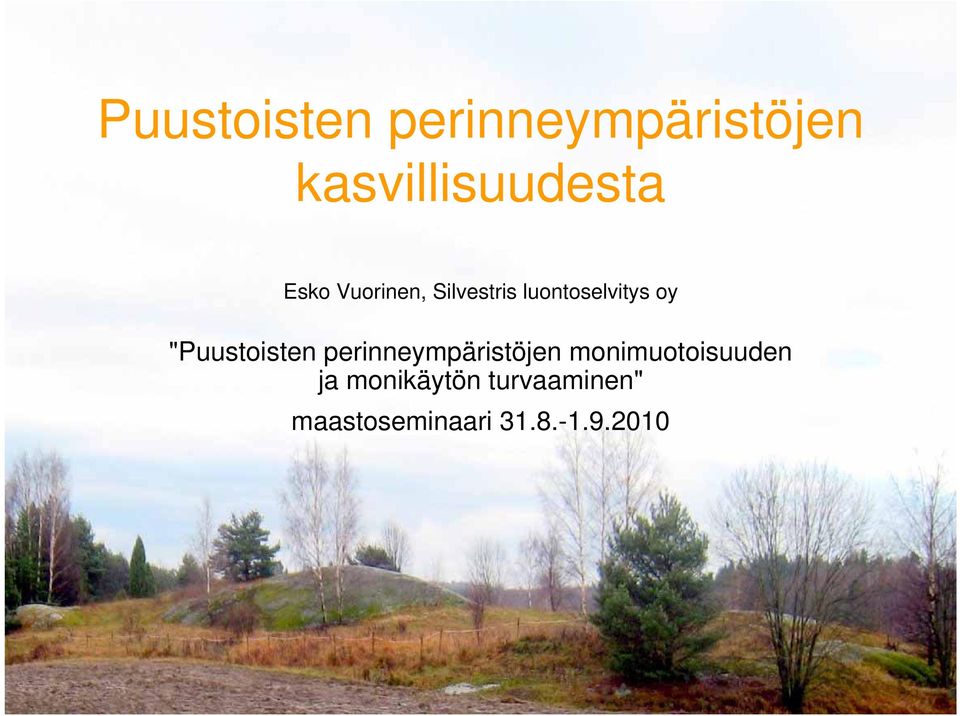 Puustoisten perinneympäristöjen kasvillisuudesta

Esko Vuorinen, Silvestris luontoselvitys oy

"Puustoisten perinneympäristöjen monimuotoisuuden ja monikäytön turvaaminen"

maastoseminaari 31.8.-1.9.2010